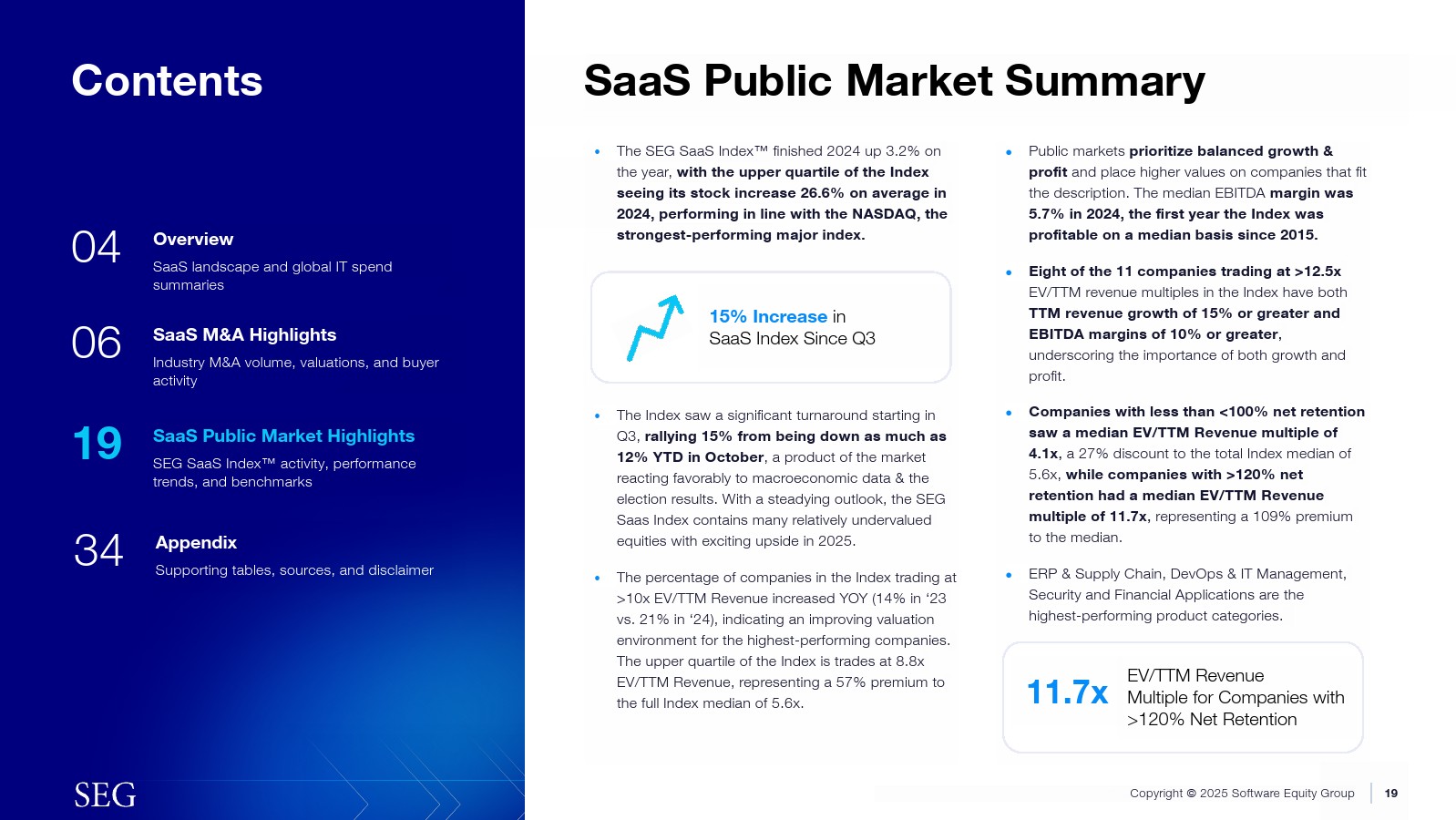 Contents

04 Overview
SaaS landscape and global IT spend summaries

06 SaaS M&A Highlights
Industry M&A volume, valuations, and buyer activity

19 SaaS Public Market Highlights
SEG SaaS Index™ activity, performance trends, and benchmarks

34 Appendix
Supporting tables, sources, and disclaimer

SEG

SaaS Public Market Summary

• The SEG SaaS Index™ finished 2024 up 3.2% on the year, with the upper quartile of the Index seeing its stock increase 26.6% on average in 2024, performing in line with the NASDAQ, the strongest-performing major index.

15% Increase in SaaS Index Since Q3

• The Index saw a significant turnaround starting in Q3, rallying 15% from being down as much as 12% YTD in October, a product of the market reacting favorably to macroeconomic data & the election results. With a steadying outlook, the SEG Saas Index contains many relatively undervalued equities with exciting upside in 2025.

• The percentage of companies in the Index trading at >10x EV/TTM Revenue increased YOY (14% in '23 vs. 21% in '24), indicating an improving valuation environment for the highest-performing companies. The upper quartile of the Index is trades at 8.8x EV/TTM Revenue, representing a 57% premium to the full Index median of 5.6x.

• Public markets prioritize balanced growth & profit and place higher values on companies that fit the description. The median EBITDA margin was 5.7% in 2024, the first year the Index was profitable on a median basis since 2015.

• Eight of the 11 companies trading at >12.5x EV/TTM revenue multiples in the Index have both TTM revenue growth of 15% or greater and EBITDA margins of 10% or greater, underscoring the importance of both growth and profit.

• Companies with less than <100% net retention saw a median EV/TTM Revenue multiple of 4.1x, a 27% discount to the total Index median of 5.6x, while companies with >120% net retention had a median EV/TTM Revenue multiple of 11.7x, representing a 109% premium to the median.

• ERP & Supply Chain, DevOps & IT Management, Security and Financial Applications are the highest-performing product categories.

11.7x EV/TTM Revenue Multiple for Companies with >120% Net Retention

Copyright © 2025 Software Equity Group | 19